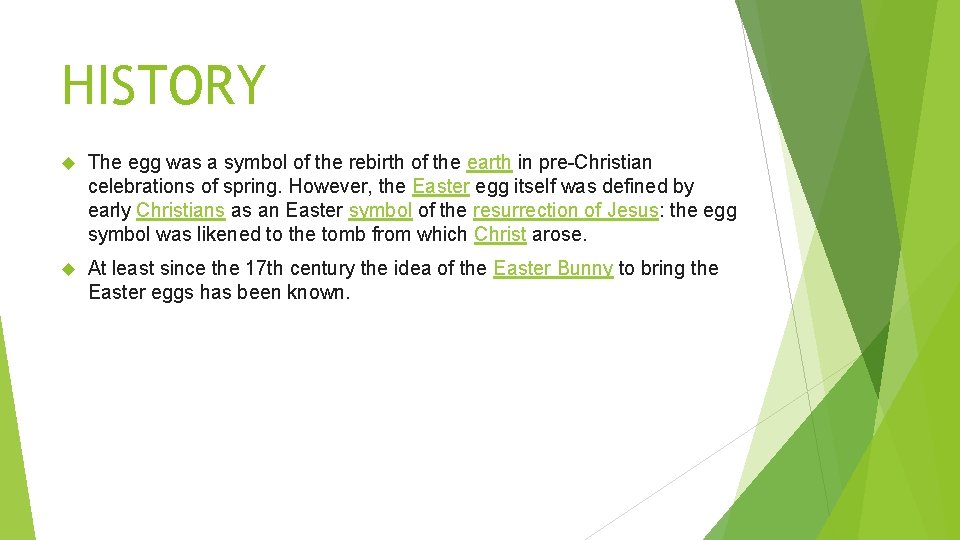 HISTORY

The egg was a symbol of the rebirth of the earth in pre-Christian celebrations of spring. However, the Easter egg itself was defined by early Christians as an Easter symbol of the resurrection of Jesus: the egg symbol was likened to the tomb from which Christ arose.

At least since the 17th century the idea of the Easter Bunny to bring the Easter eggs has been known.